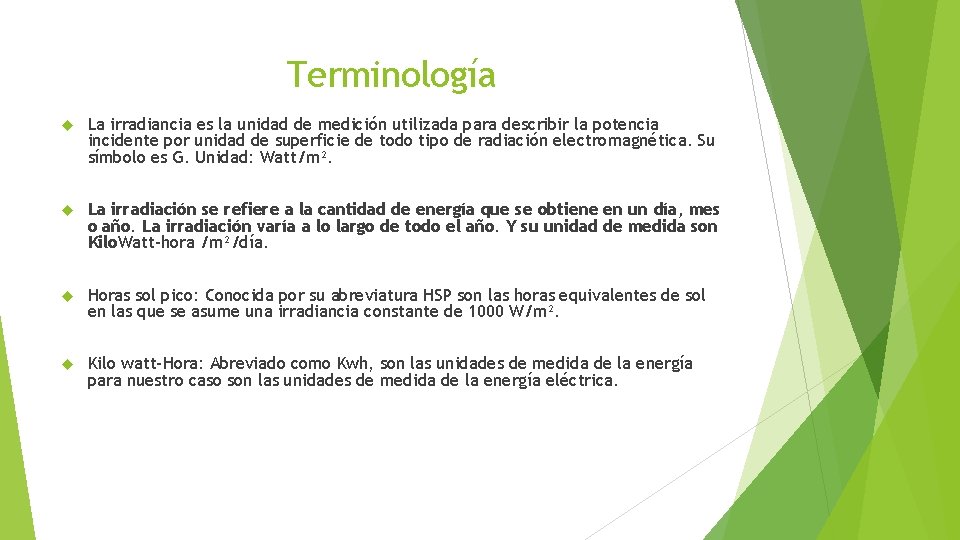 Terminología

La irradiancia es la unidad de medición utilizada para describir la potencia incidente por unidad de superficie de todo tipo de radiación electromagnética. Su símbolo es G. Unidad: Watt/m².

La irradiación se refiere a la cantidad de energía que se obtiene en un día, mes o año. La irradiación varía a lo largo de todo el año. Y su unidad de medida son KiloWatt-hora /m²/día.

Horas sol pico: Conocida por su abreviatura HSP son las horas equivalentes de sol en las que se asume una irradiancia constante de 1000 W/m².

Kilo watt-Hora: Abreviado como Kwh, son las unidades de medida de la energía para nuestro caso son las unidades de medida de la energía eléctrica.